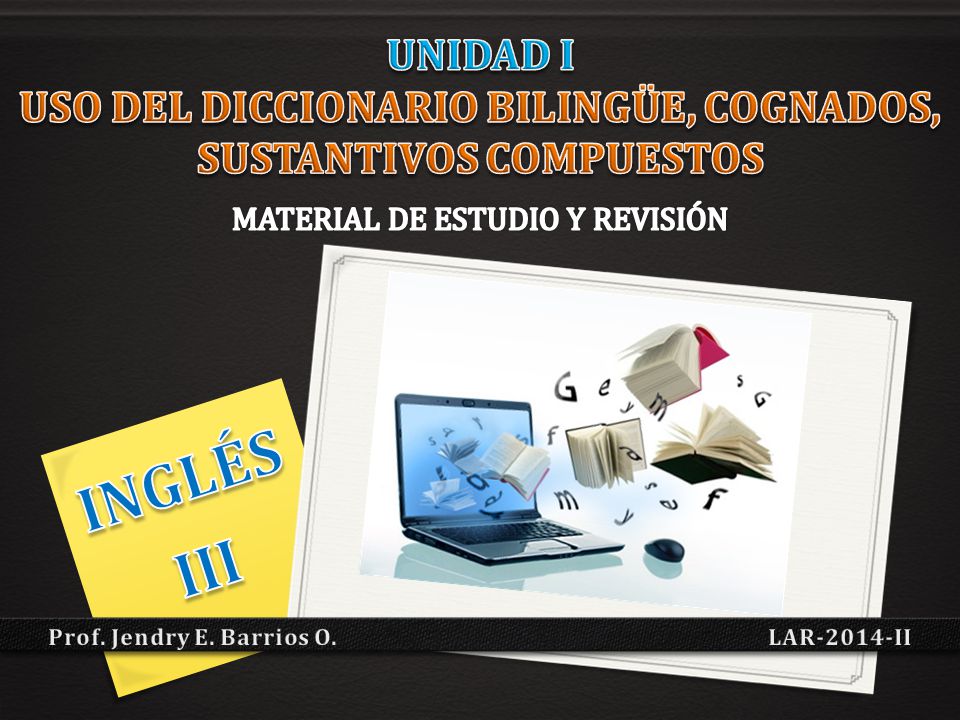 UNIDAD I
USO DEL DICCIONARIO BILINGÜE, COGNADOS, SUSTANTIVOS COMPUESTOS

MATERIAL DE ESTUDIO Y REVISIÓN

INGLÉS III

Prof. Jendry E. Barrios O.

LAR-2014-II